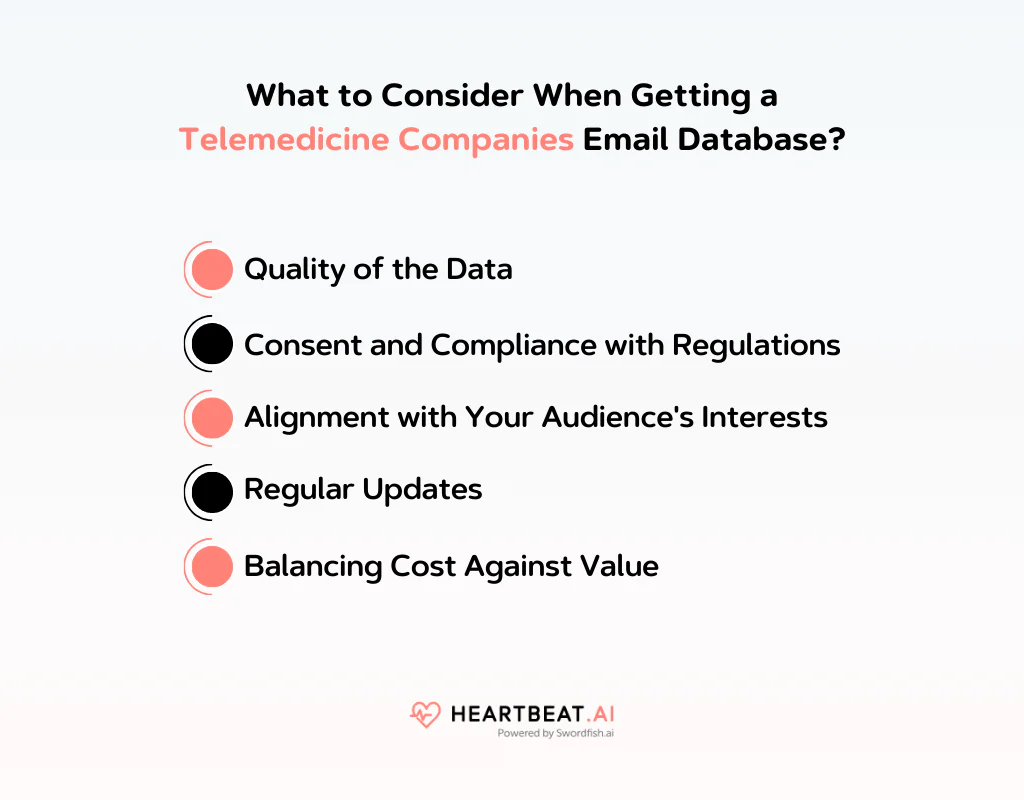 What to Consider When Getting a Telemedicine Companies Email Database?

Quality of the Data

Consent and Compliance with Regulations

Alignment with Your Audience's Interests

Regular Updates

Balancing Cost Against Value

HEARTBEAT.AI
Powered by Swordfish.ai